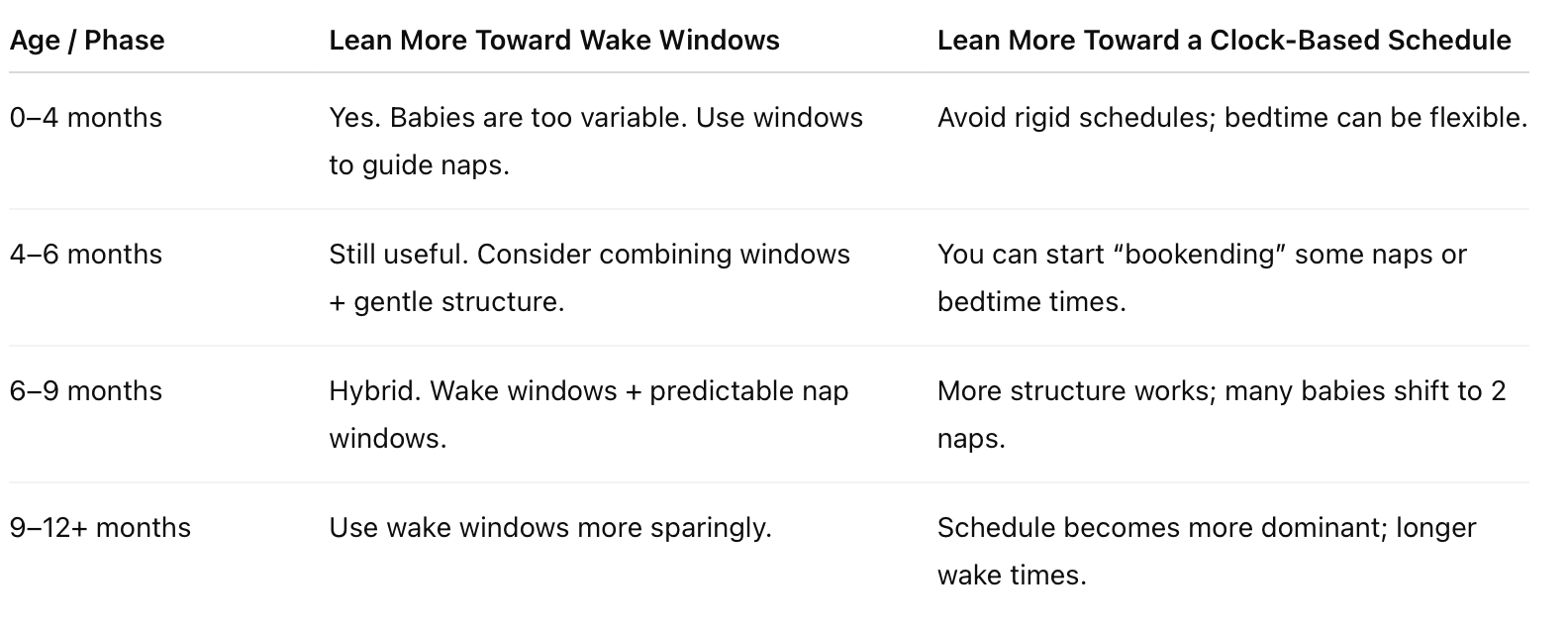 | Age / Phase | Lean More Toward Wake Windows | Lean More Toward a Clock-Based Schedule |
|---|---|---|
| 0–4 months | Yes. Babies are too variable. Use windows to guide naps. | Avoid rigid schedules; bedtime can be flexible. |
| 4–6 months | Still useful. Consider combining windows + gentle structure. | You can start “bookending” some naps or bedtime times. |
| 6–9 months | Hybrid. Wake windows + predictable nap windows. | More structure works; many babies shift to 2 naps. |
| 9–12+ months | Use wake windows more sparingly. | Schedule becomes more dominant; longer wake times. |